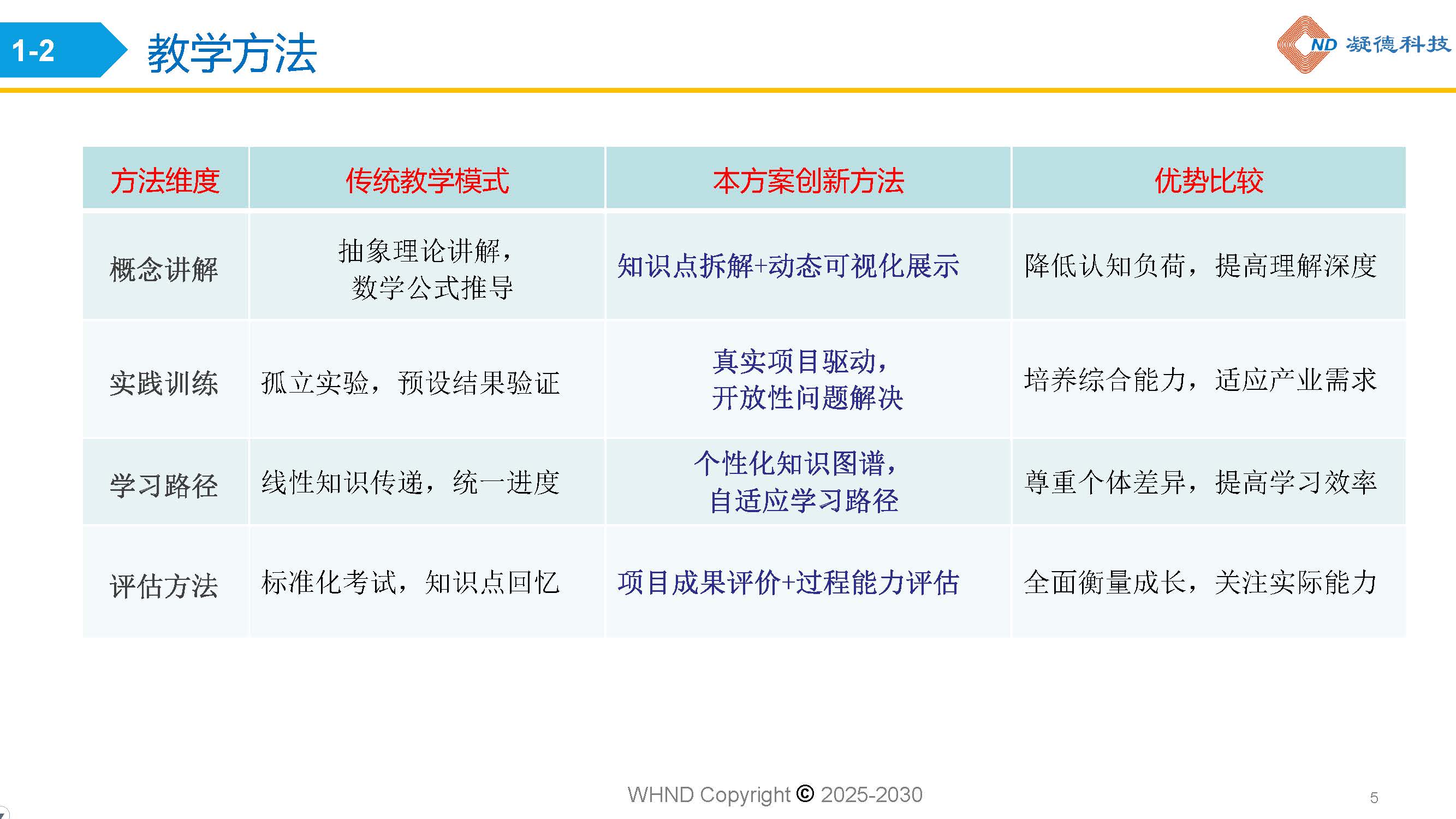 1-2 教学方法

ND 凝德科技

| 方法维度 | 传统教学模式 | 本方案创新方法 | 优势比较 |
|---|---|---|---|
| 概念讲解 | 抽象理论讲解，数学公式推导 | 知识点拆解+动态可视化展示 | 降低认知负荷，提高理解深度 |
| 实践训练 | 孤立实验，预设结果验证 | 真实项目驱动，开放性问题解决 | 培养综合能力，适应产业需求 |
| 学习路径 | 线性知识传递，统一进度 | 个性化知识图谱，自适应学习路径 | 尊重个体差异，提高学习效率 |
| 评估方法 | 标准化考试，知识点回忆 | 项目成果评价+过程能力评估 | 全面衡量成长，关注实际能力 |

WHND Copyright © 2025-2030

5